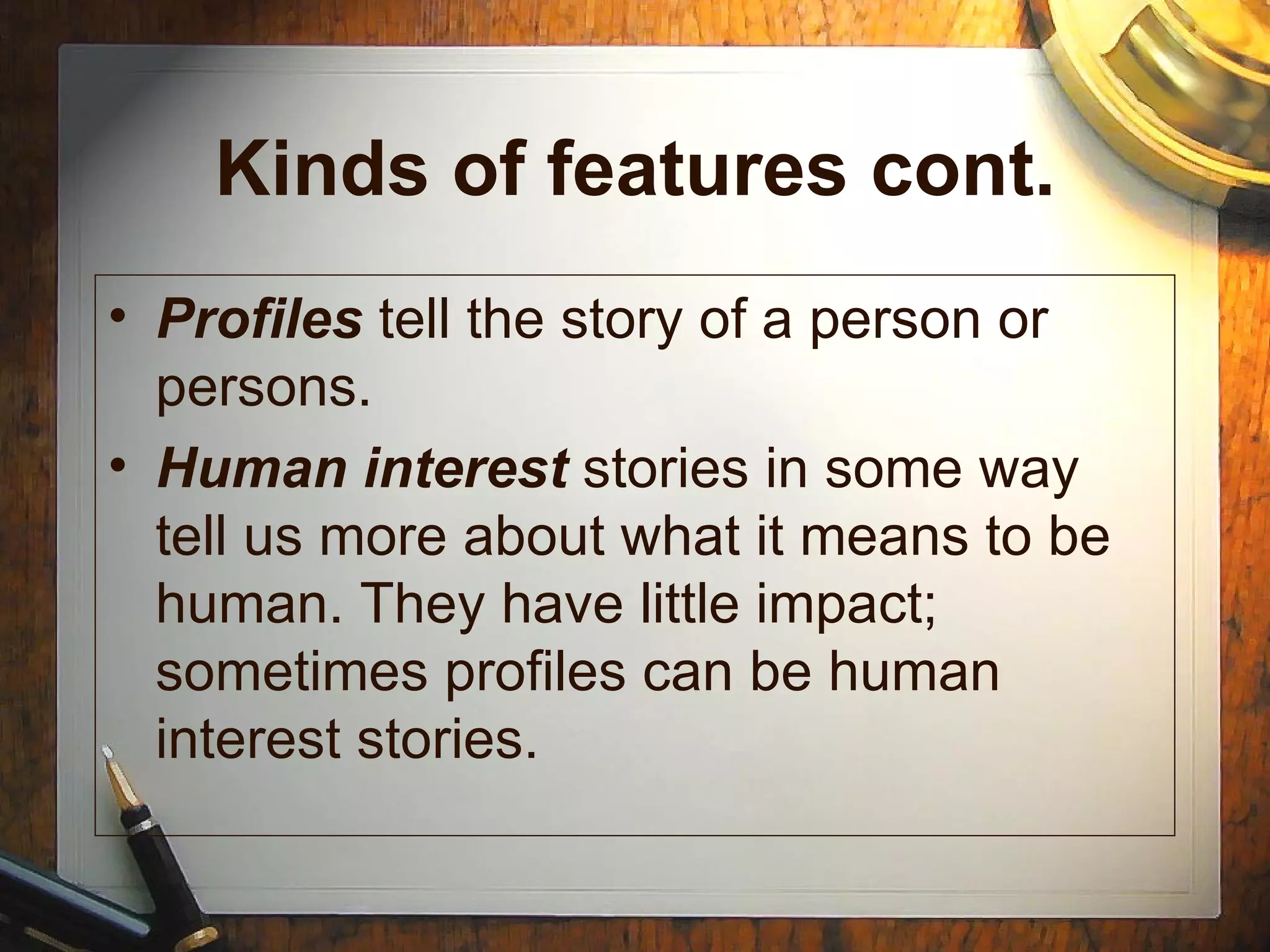 Kinds of features cont.

• Profiles tell the story of a person or persons.

• Human interest stories in some way tell us more about what it means to be human. They have little impact; sometimes profiles can be human interest stories.